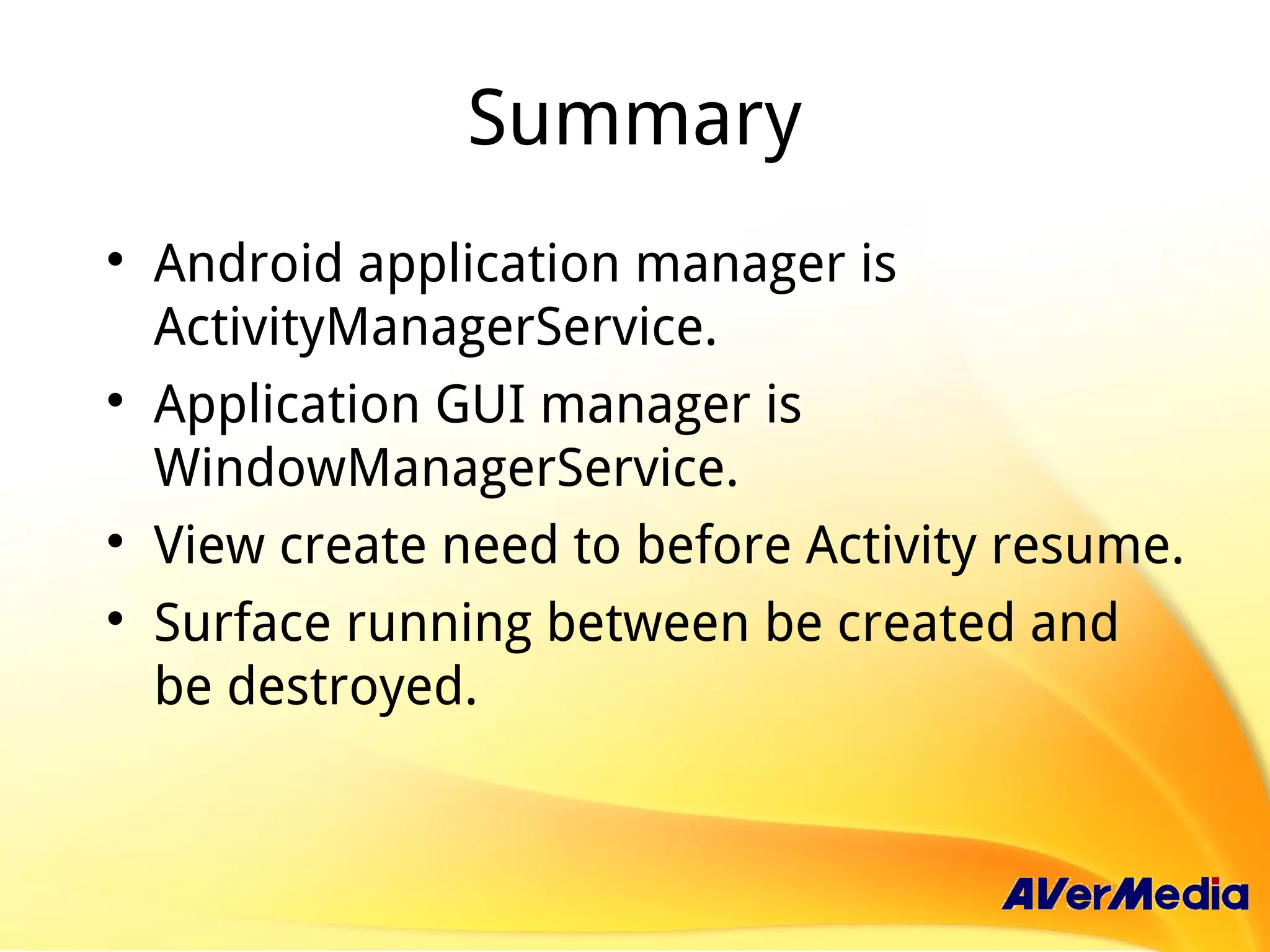 Summary

• Android application manager is ActivityManagerService.
• Application GUI manager is WindowManagerService.
• View create need to before Activity resume.
• Surface running between be created and be destroyed.

AVerMedia